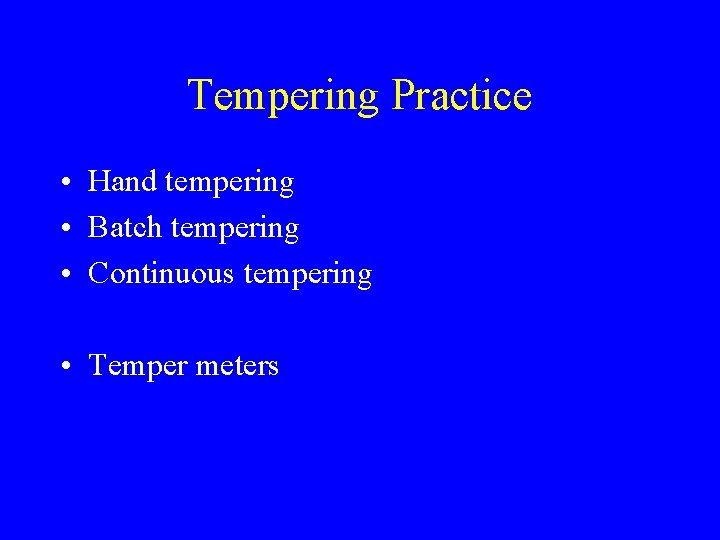 Tempering Practice

• Hand tempering
• Batch tempering
• Continuous tempering

• Temper meters